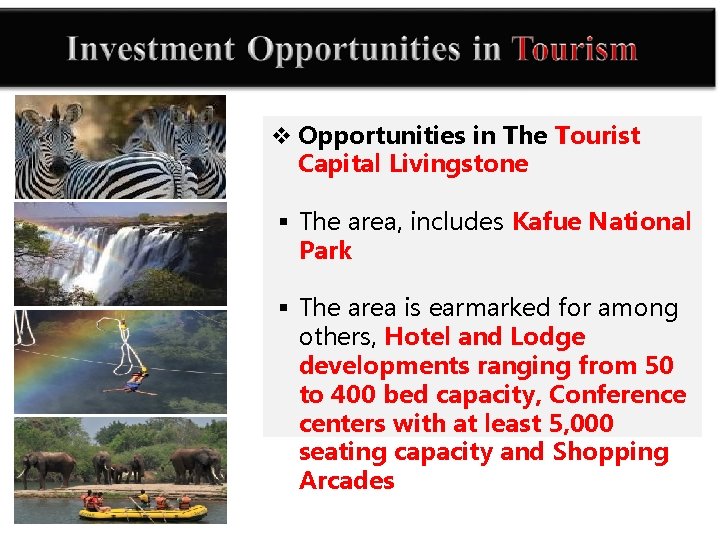 Investment Opportunities in Tourism

❖ Opportunities in The Tourist Capital Livingstone

▪ The area, includes Kafue National Park

▪ The area is earmarked for among others, Hotel and Lodge developments ranging from 50 to 400 bed capacity, Conference centers with at least 5,000 seating capacity and Shopping Arcades